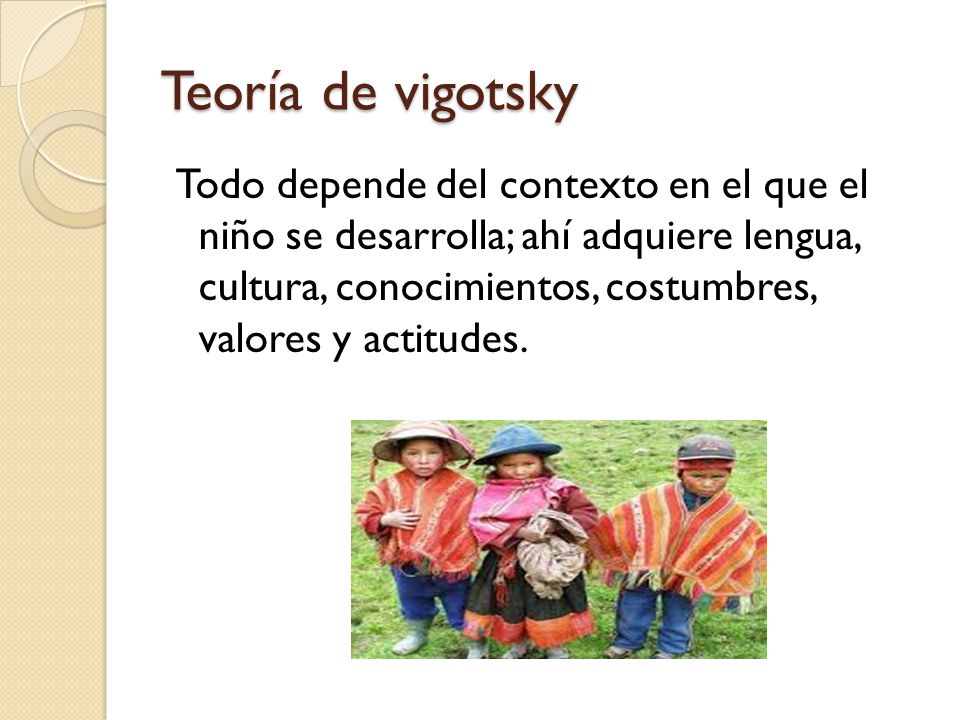 Teoría de vigotsky

Todo depende del contexto en el que el niño se desarrolla; ahí adquiere lengua, cultura, conocimientos, costumbres, valores y actitudes.